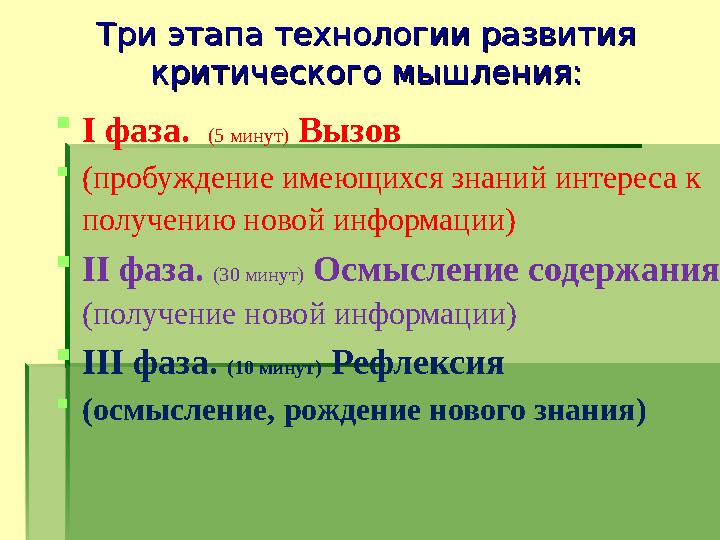 Три этапа технологии развития критического мышления:

I фаза. (5 минут) Вызов

(пробуждение имеющихся знаний интереса к получению новой информации)

II фаза. (30 минут) Осмысление содержания (получение новой информации)

III фаза. (10 минут) Рефлексия

(осмысление, рождение нового знания)